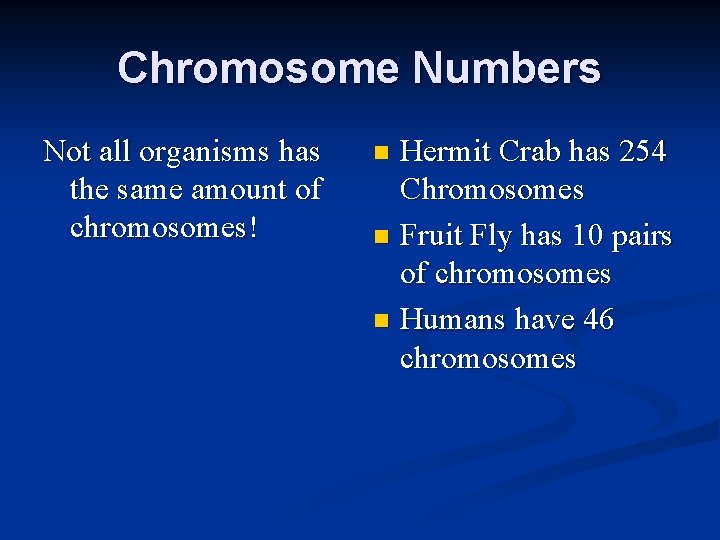 Chromosome Numbers

Not all organisms has the same amount of chromosomes!

- Hermit Crab has 254 Chromosomes
- Fruit Fly has 10 pairs of chromosomes
- Humans have 46 chromosomes